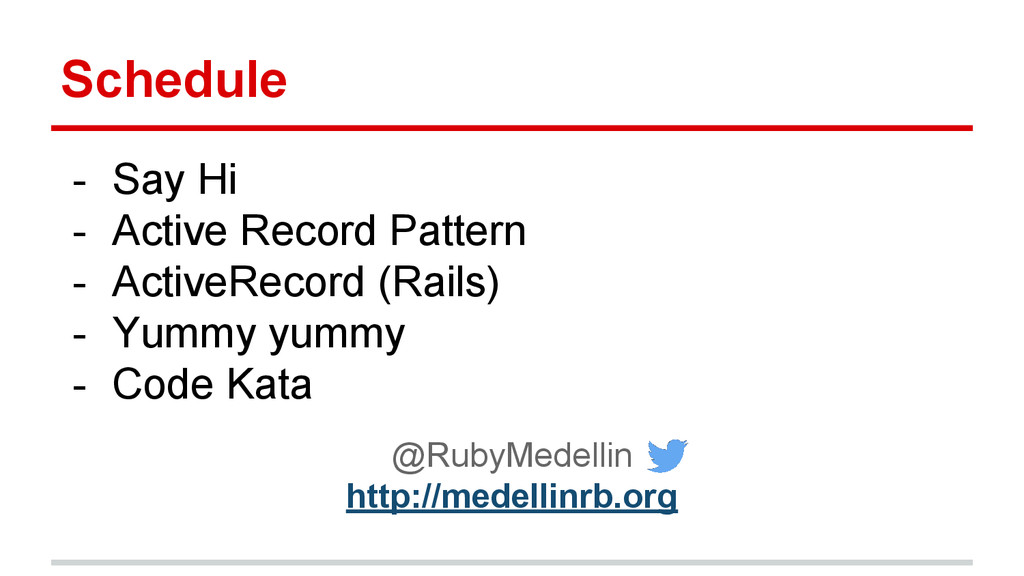 Schedule

- Say Hi
- Active Record Pattern
- ActiveRecord (Rails)
- Yummy yummy
- Code Kata

@RubyMedellin
http://medellinrb.org